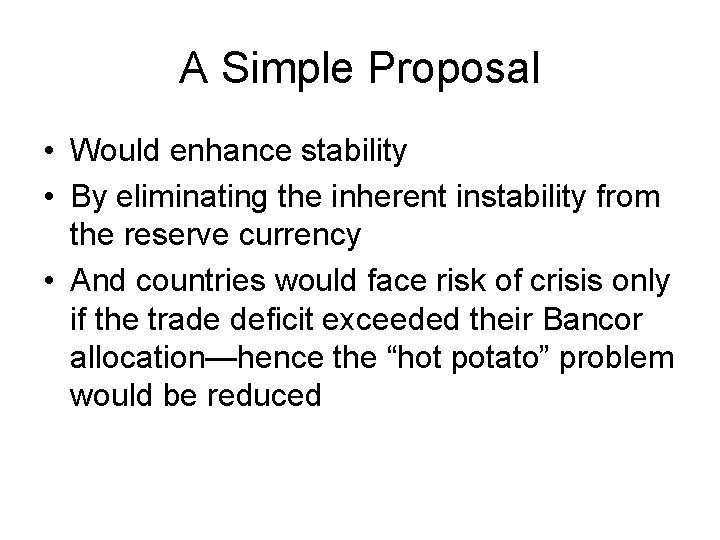 A Simple Proposal

• Would enhance stability
• By eliminating the inherent instability from the reserve currency
• And countries would face risk of crisis only if the trade deficit exceeded their Bancor allocation—hence the “hot potato” problem would be reduced